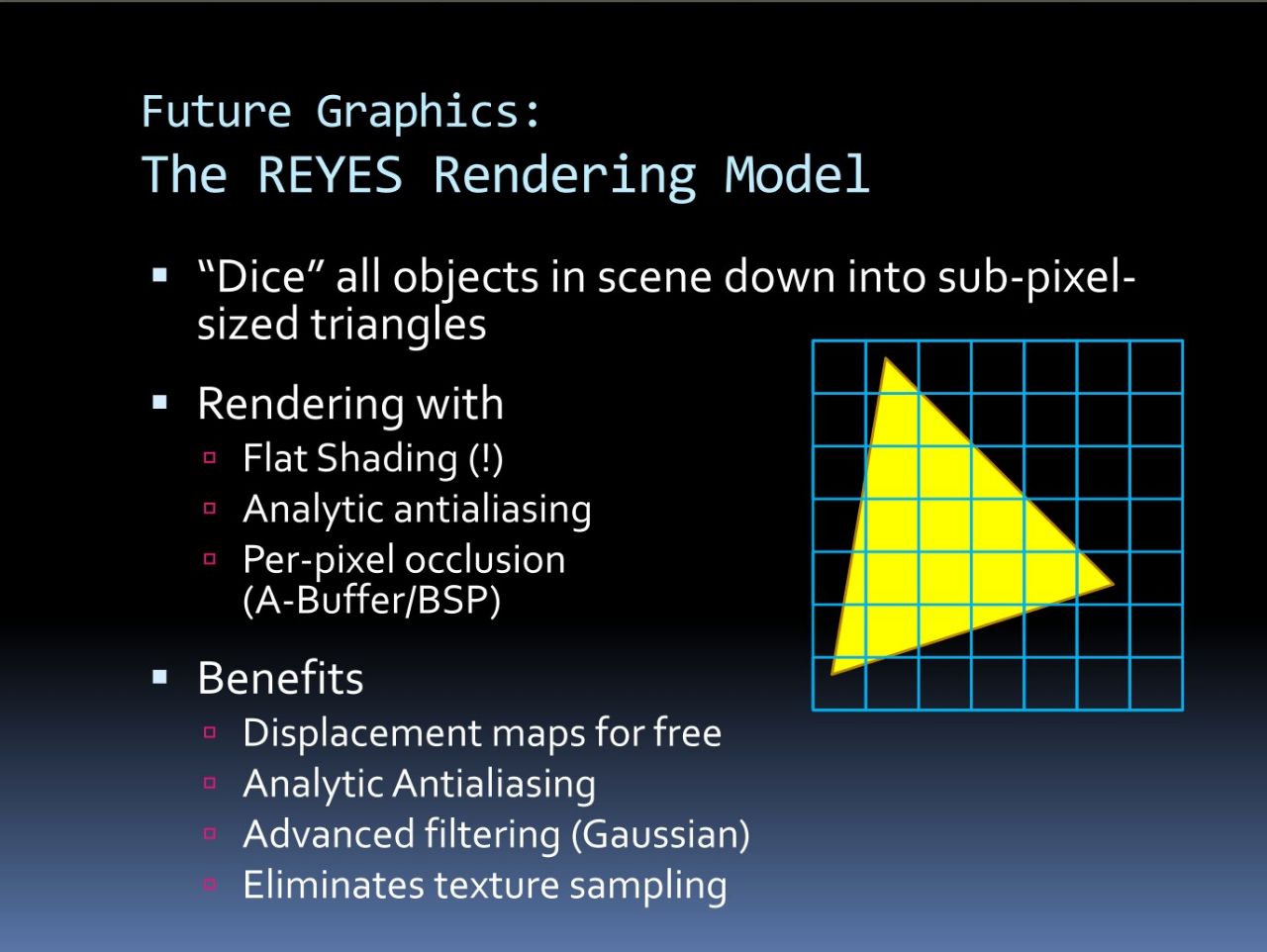 Future Graphics:
The REYES Rendering Model

▪ “Dice” all objects in scene down into sub-pixel-sized triangles

▪ Rendering with
▫ Flat Shading (!)
▫ Analytic antialiasing
▫ Per-pixel occlusion (A-Buffer/BSP)

▪ Benefits
▫ Displacement maps for free
▫ Analytic Antialiasing
▫ Advanced filtering (Gaussian)
▫ Eliminates texture sampling